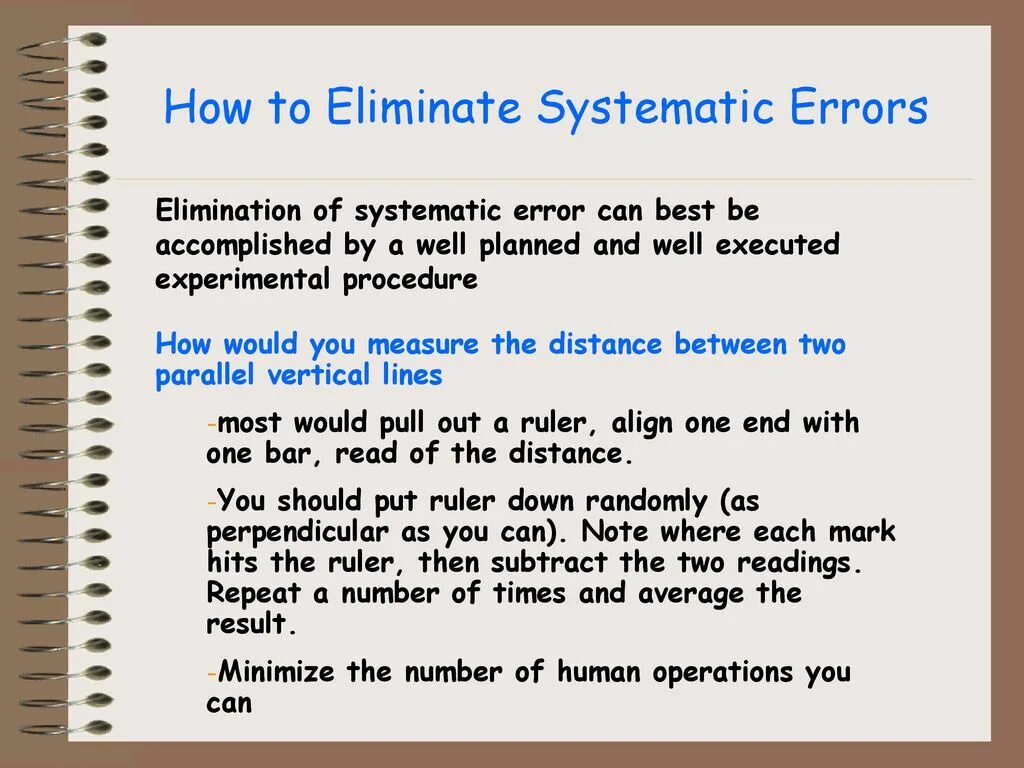 How to Eliminate Systematic Errors

Elimination of systematic error can best be accomplished by a well planned and well executed experimental procedure

How would you measure the distance between two parallel vertical lines

-most would pull out a ruler, align one end with one bar, read of the distance.

-You should put ruler down randomly (as perpendicular as you can). Note where each mark hits the ruler, then subtract the two readings. Repeat a number of times and average the result.

-Minimize the number of human operations you can